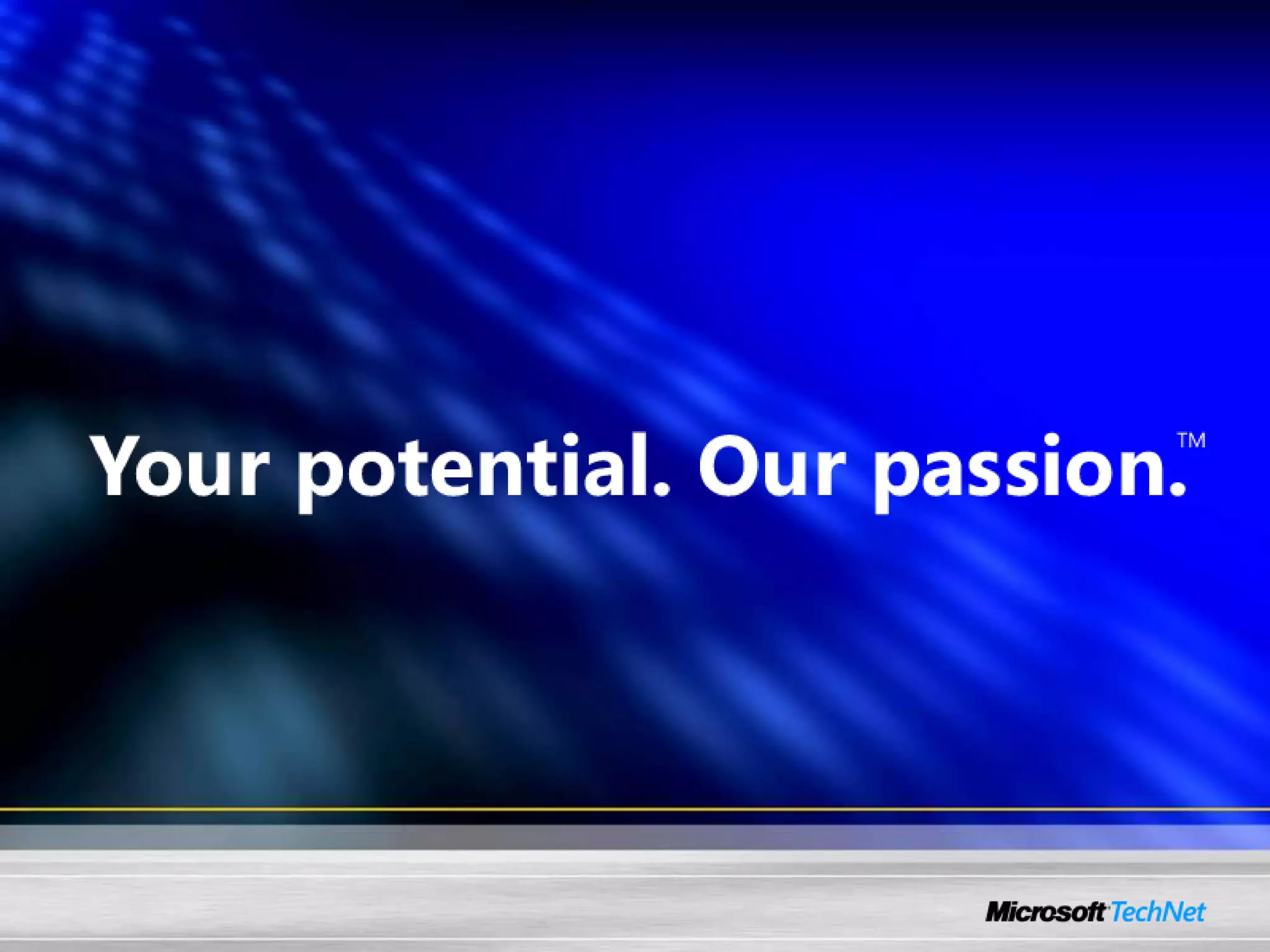 Your potential. Our passion.™

Microsoft TechNet